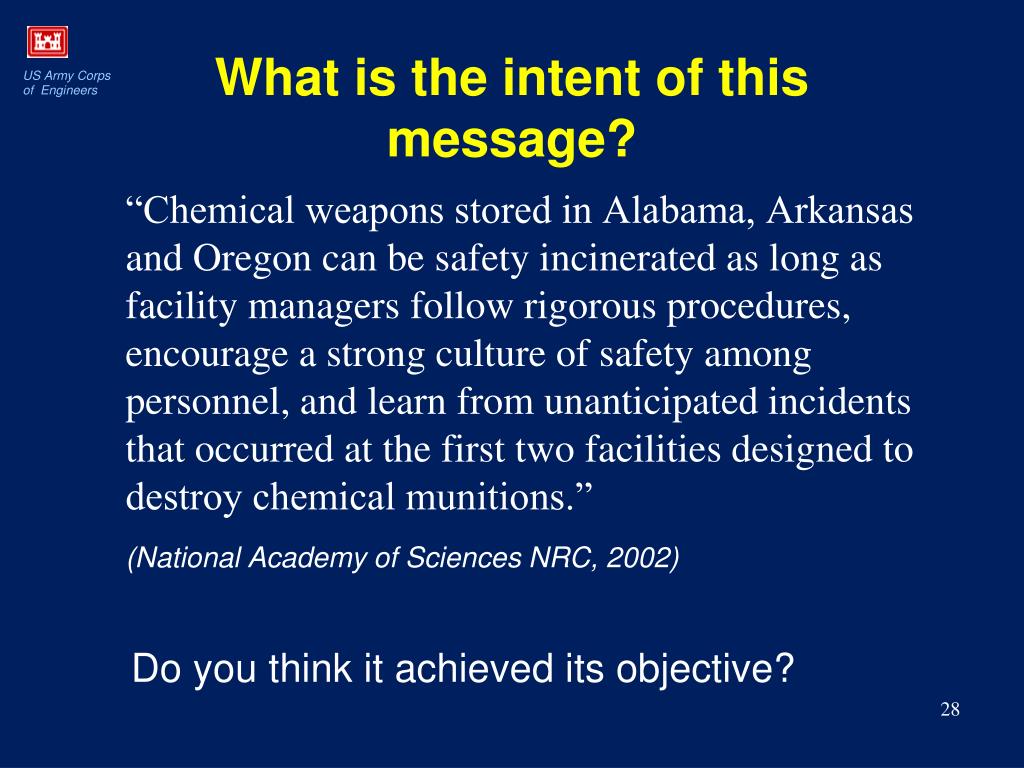 US Army Corps of Engineers

What is the intent of this message?

“Chemical weapons stored in Alabama, Arkansas and Oregon can be safety incinerated as long as facility managers follow rigorous procedures, encourage a strong culture of safety among personnel, and learn from unanticipated incidents that occurred at the first two facilities designed to destroy chemical munitions.”

(National Academy of Sciences NRC, 2002)

Do you think it achieved its objective?

28